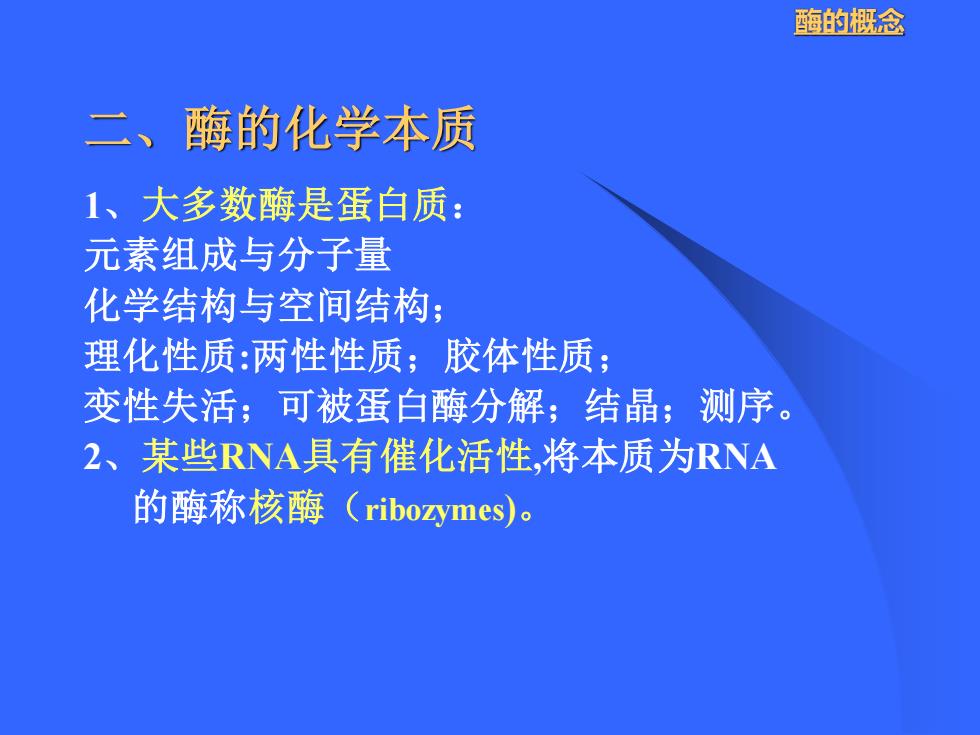 酶的概念

二、酶的化学本质

1、大多数酶是蛋白质：
元素组成与分子量
化学结构与空间结构；
理化性质:两性性质；胶体性质；
变性失活；可被蛋白酶分解；结晶；测序。
2、某些RNA具有催化活性,将本质为RNA的酶称核酶（ribozymes)。